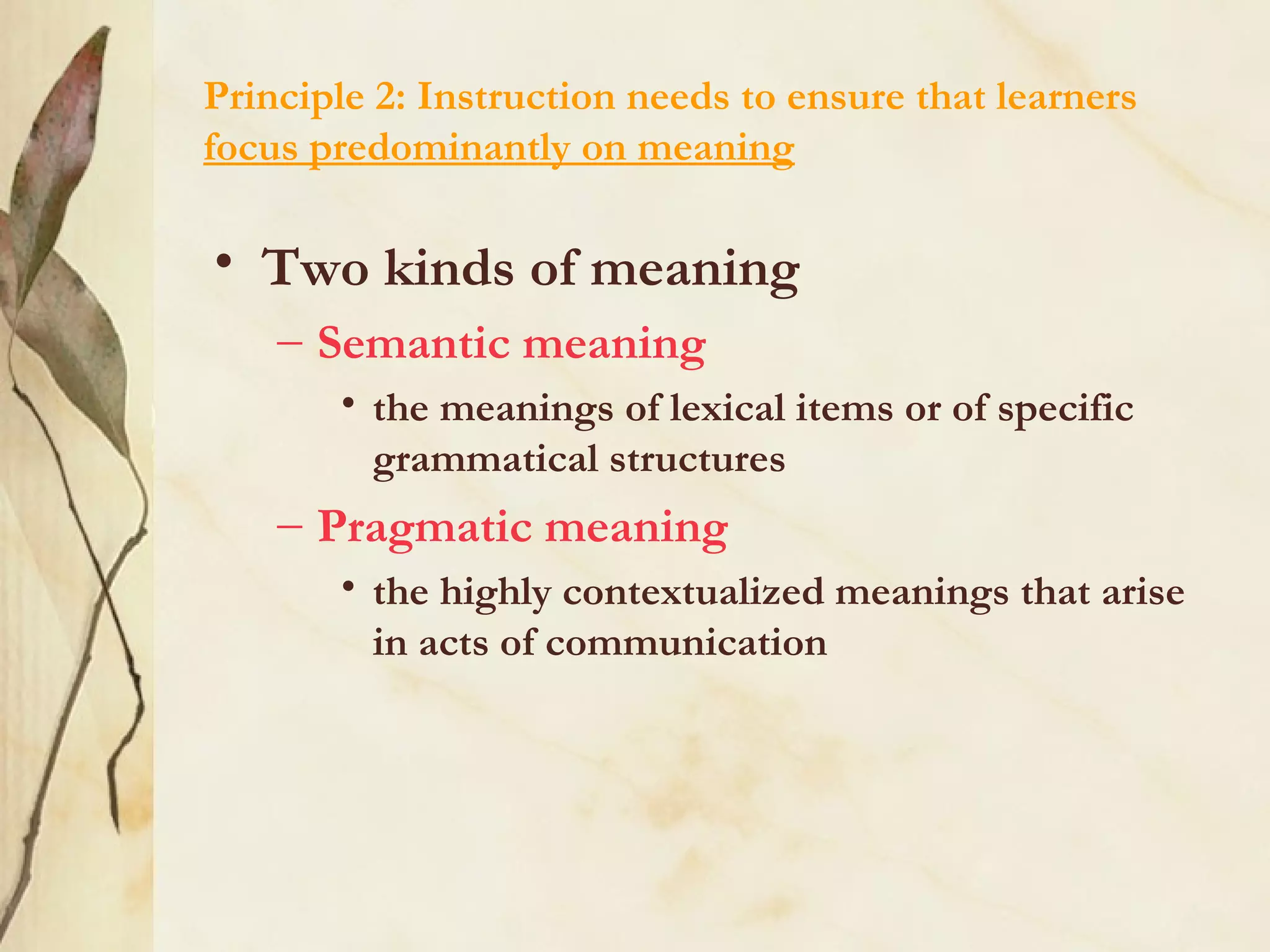 Principle 2: Instruction needs to ensure that learners focus predominantly on meaning

• Two kinds of meaning
– Semantic meaning
• the meanings of lexical items or of specific grammatical structures
– Pragmatic meaning
• the highly contextualized meanings that arise in acts of communication